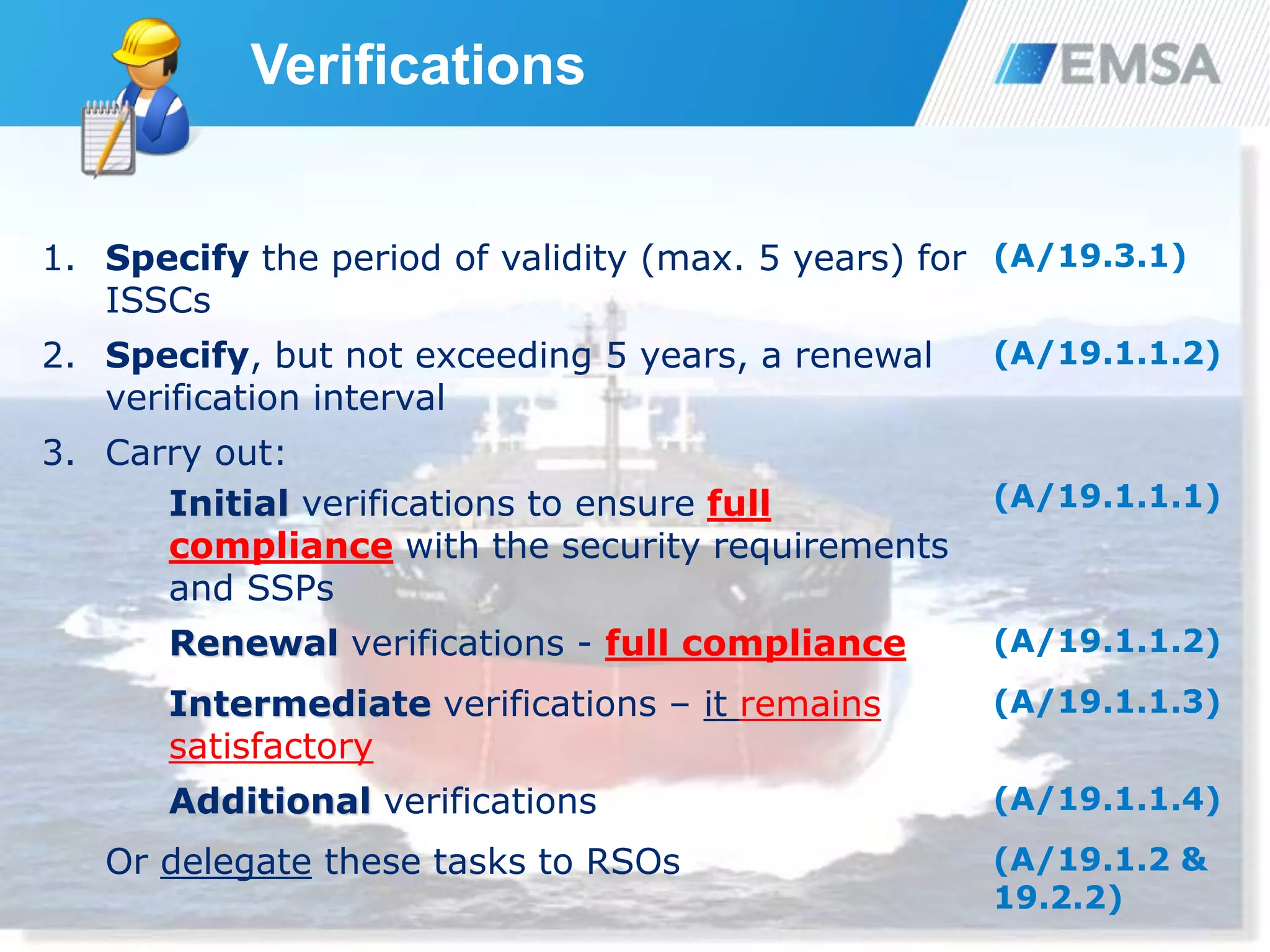 Verifications

EMSA

1. Specify the period of validity (max. 5 years) for ISSCs (A/19.3.1)

2. Specify, but not exceeding 5 years, a renewal verification interval (A/19.1.1.2)

3. Carry out:

Initial verifications to ensure full compliance with the security requirements and SSPs (A/19.1.1.1)

Renewal verifications - full compliance (A/19.1.1.2)

Intermediate verifications – it remains satisfactory (A/19.1.1.3)

Additional verifications (A/19.1.1.4)

Or delegate these tasks to RSOs (A/19.1.2 & 19.2.2)